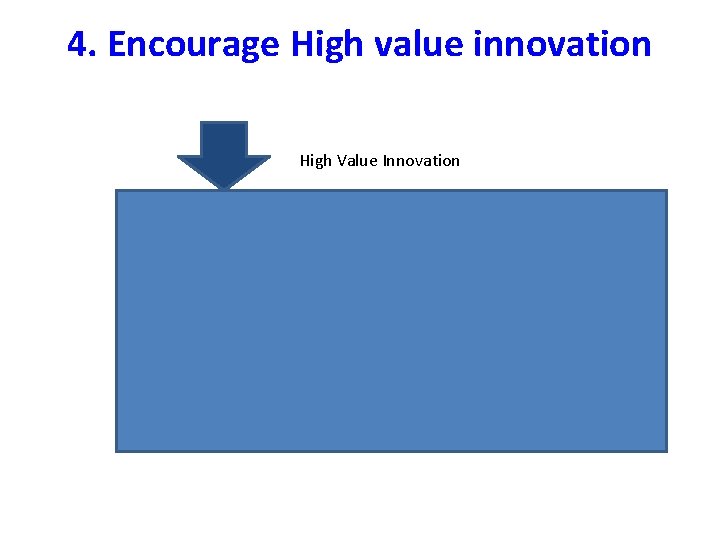 4. Encourage High value innovation

High Value Innovation